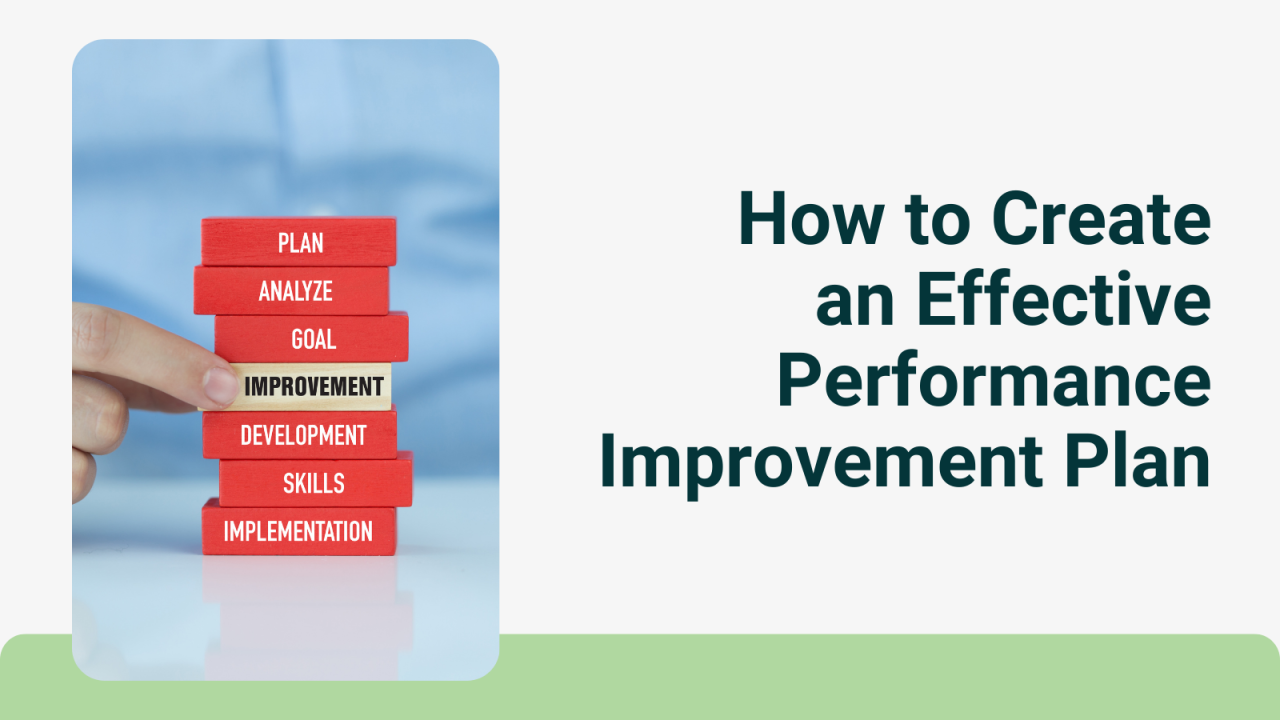 PLAN
ANALYZE
GOAL
IMPROVEMENT
DEVELOPMENT
SKILLS
IMPLEMENTATION

How to Create an Effective Performance Improvement Plan